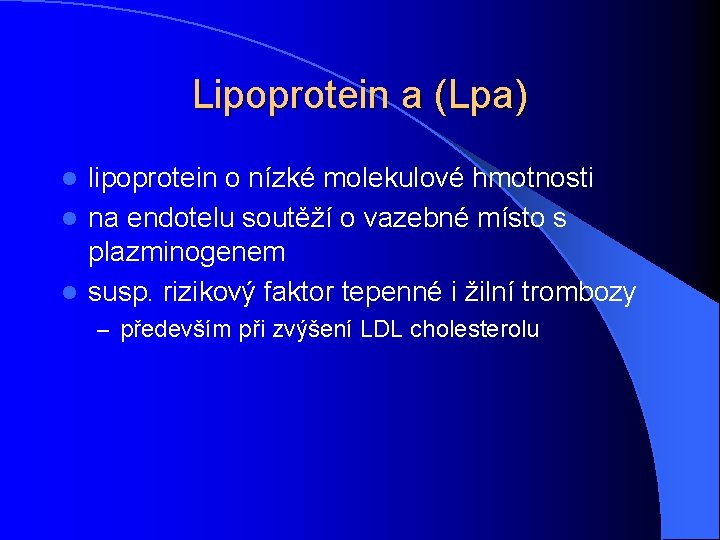 Lipoprotein a (Lpa)

- lipoprotein o nízké molekulové hmotnosti
- na endotelu soutěží o vazebné místo s plazminogenem
- susp. rizikový faktor tepenné i žilní trombozy
  – především při zvýšení LDL cholesterolu